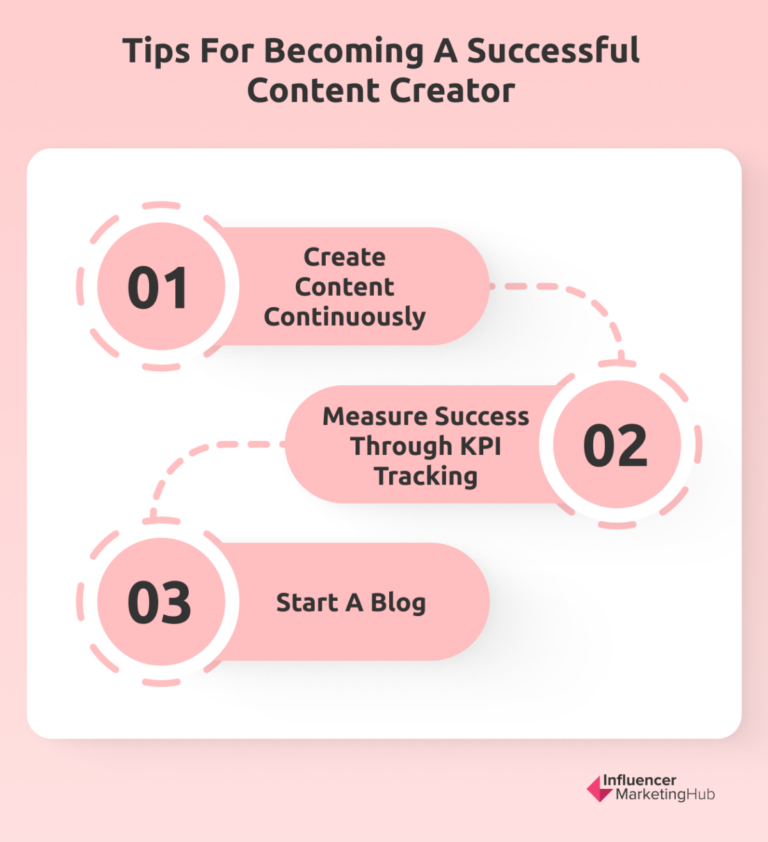 Tips For Becoming A Successful Content Creator

01

Create Content Continuously

Measure Success Through KPI Tracking

02

03

Start A Blog

Influencer MarketingHub